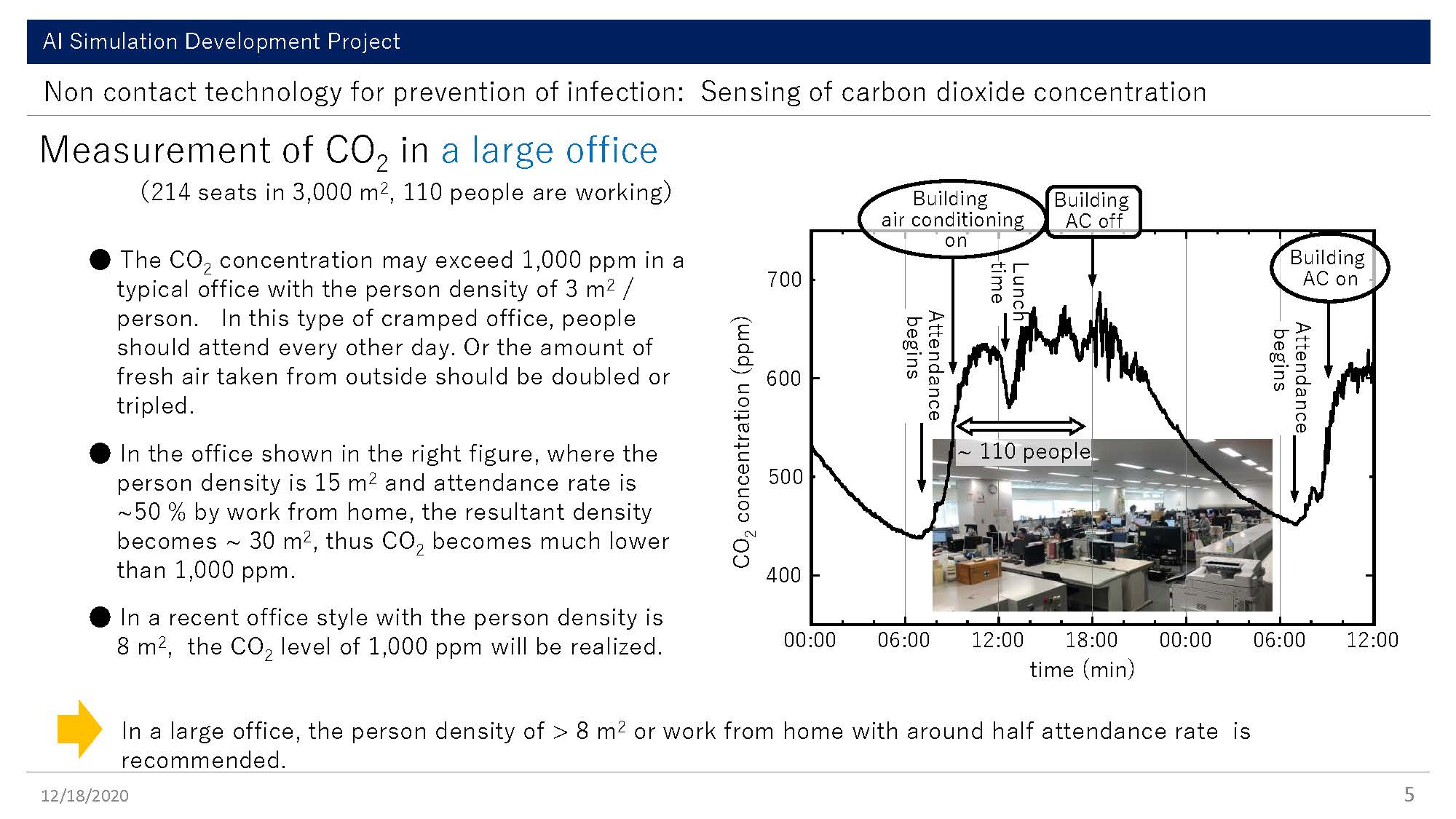 AI Simulation Development Project

Non contact technology for prevention of infection: Sensing of carbon dioxide concentration

Measurement of $CO_2$ in a large office

(214 seats in 3,000 $m^2$, 110 people are working)

● The $CO_2$ concentration may exceed 1,000 ppm in a typical office with the person density of 3 $m^2$ / person. In this type of cramped office, people should attend every other day. Or the amount of fresh air taken from outside should be doubled or tripled.

● In the office shown in the right figure, where the person density is 15 $m^2$ and attendance rate is ~50 % by work from home, the resultant density becomes ~ 30 $m^2$, thus $CO_2$ becomes much lower than 1,000 ppm.

● In a recent office style with the person density is 8 $m^2$, the $CO_2$ level of 1,000 ppm will be realized.

Building air conditioning on

Building AC off

Building AC on

Lunch time

Attendance begins

Attendance begins

~ 110 people

$CO_2$ concentration (ppm)

700
600
500
400

00:00 06:00 12:00 18:00 00:00 06:00 12:00

time (min)

In a large office, the person density of > 8 $m^2$ or work from home with around half attendance rate is recommended.

12/18/2020

5